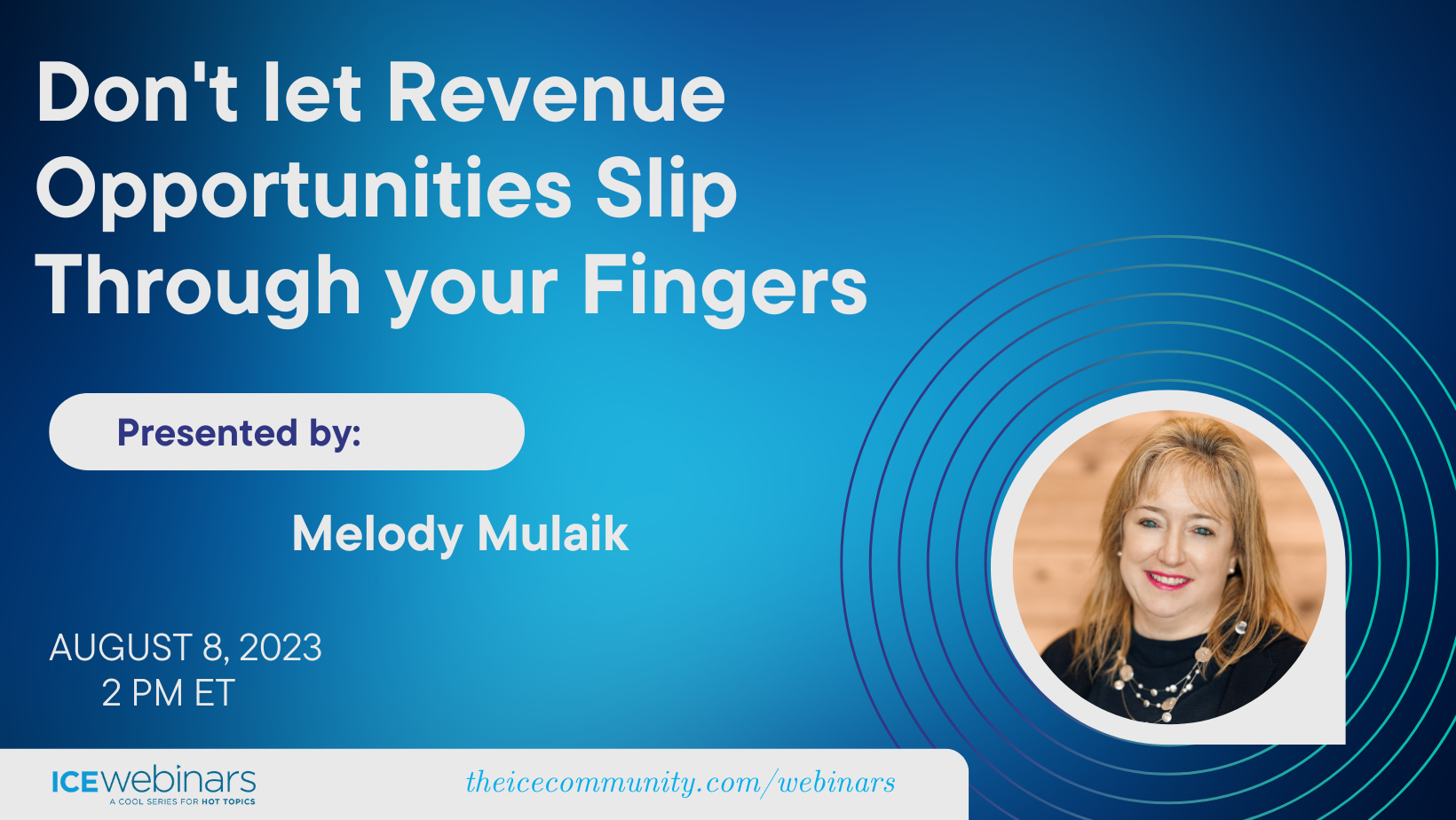 Don't let Revenue Opportunities Slip Through your Fingers

Presented by:

Melody Mulaik

AUGUST 8, 2023
2 PM ET

ICEwebinars
A COOL SERIES FOR HOT TOPICS

theicecommunity.com/webinars